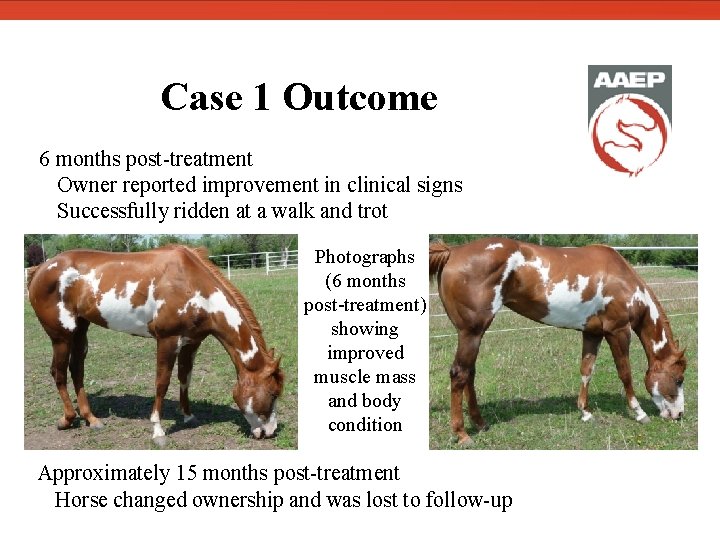 Case 1 Outcome

AAEP

6 months post-treatment
Owner reported improvement in clinical signs
Successfully ridden at a walk and trot

Photographs (6 months post-treatment) showing improved muscle mass and body condition

Approximately 15 months post-treatment
Horse changed ownership and was lost to follow-up